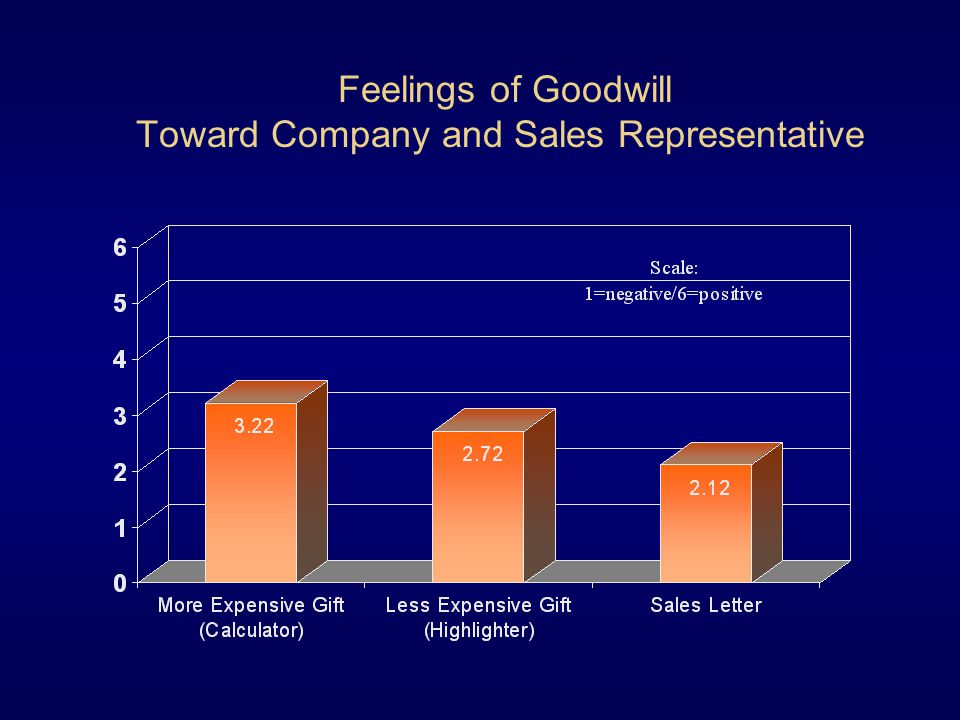 Feelings of Goodwill
Toward Company and Sales Representative

6
5
4
3
2
1
0

Scale:
1=negative/6=positive

3.22
2.72
2.12

More Expensive Gift (Calculator)
Less Expensive Gift (Highlighter)
Sales Letter